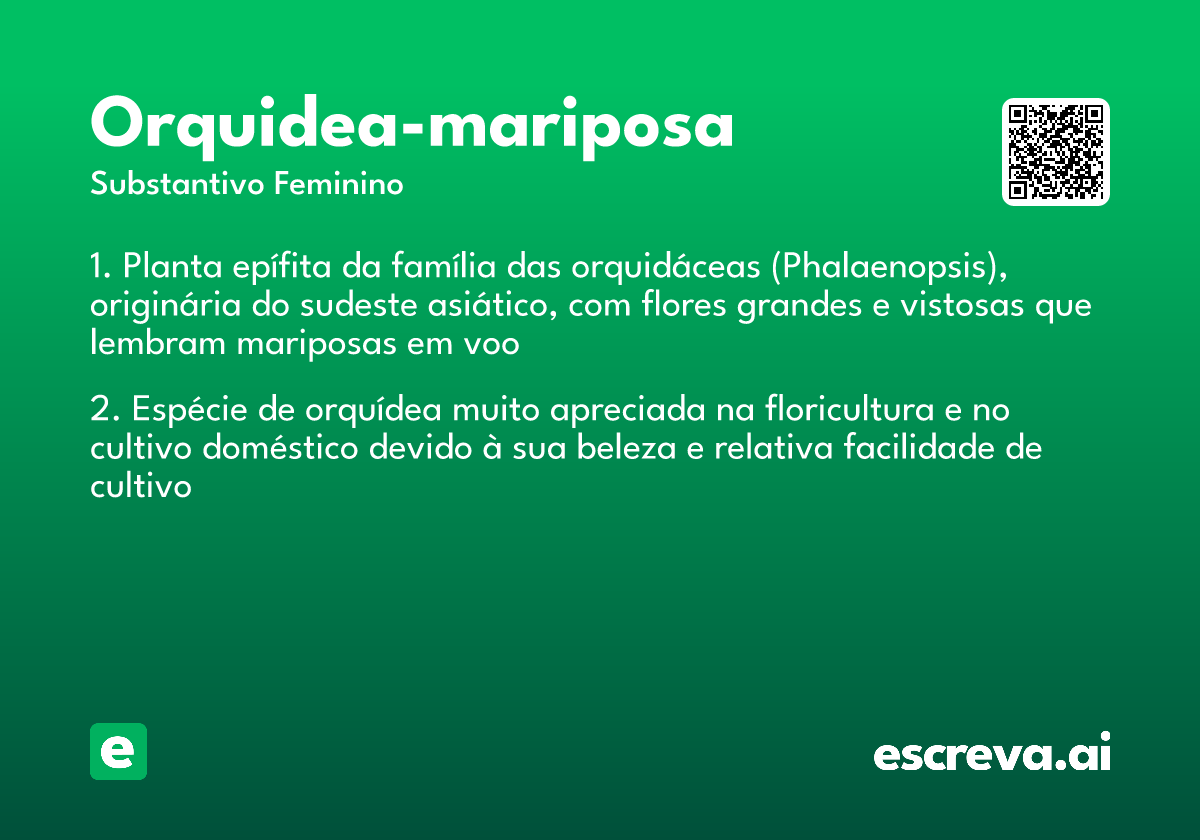 Orquidea-mariposa
Substantivo Feminino

1. Planta epífita da família das orquidáceas (Phalaenopsis), originária do sudeste asiático, com flores grandes e vistosas que lembram mariposas em voo

2. Espécie de orquídea muito apreciada na floricultura e no cultivo doméstico devido à sua beleza e relativa facilidade de cultivo

e

escreva.ai